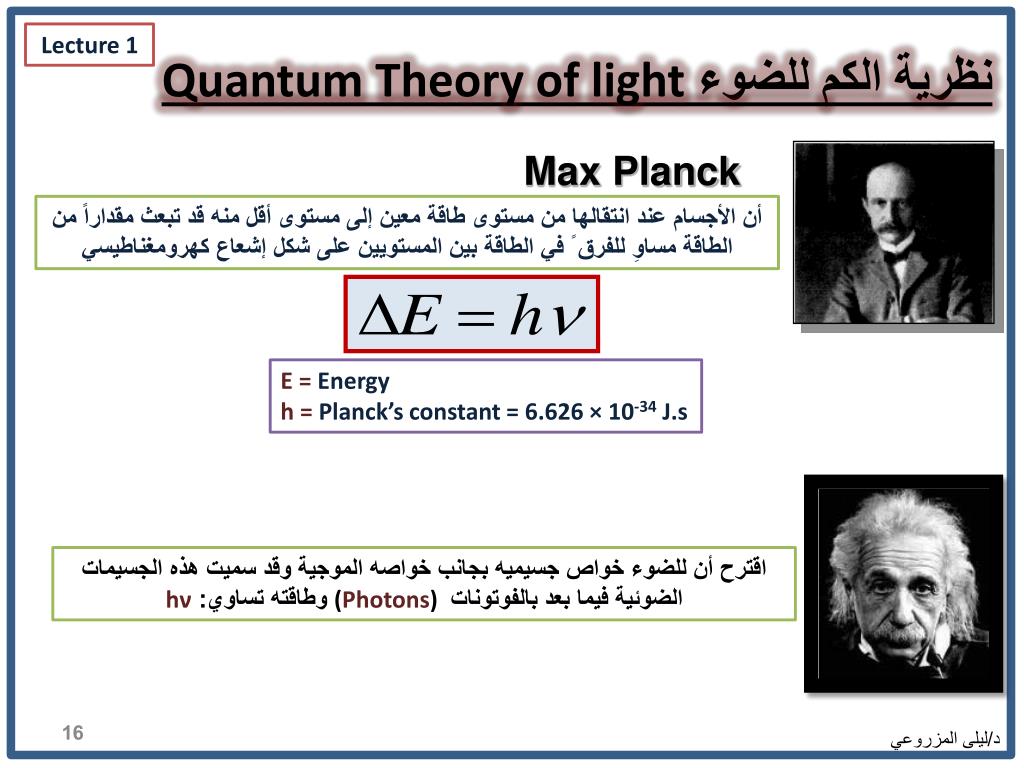 Lecture 1

Quantum Theory of light نظرية الكم للضوء

Max Planck

أن الأجسام عند انتقالها من مستوى طاقة معين إلى مستوى أقل منه قد تبعث مقداراً من الطاقة مساوٍ للفرق ً في الطاقة بين المستويين على شكل إشعاع كهرومغناطيسي

$\Delta E = h\nu$

E = Energy
h = Planck's constant = 6.626 × $10^{-34}$ J.s

اقترح أن للضوء خواص جسيميه بجانب خواصه الموجية وقد سميت هذه الجسيمات الضوئية فيما بعد بالفوتونات (Photons) وطاقته تساوي: hν

16

د/ليلى المزروعي